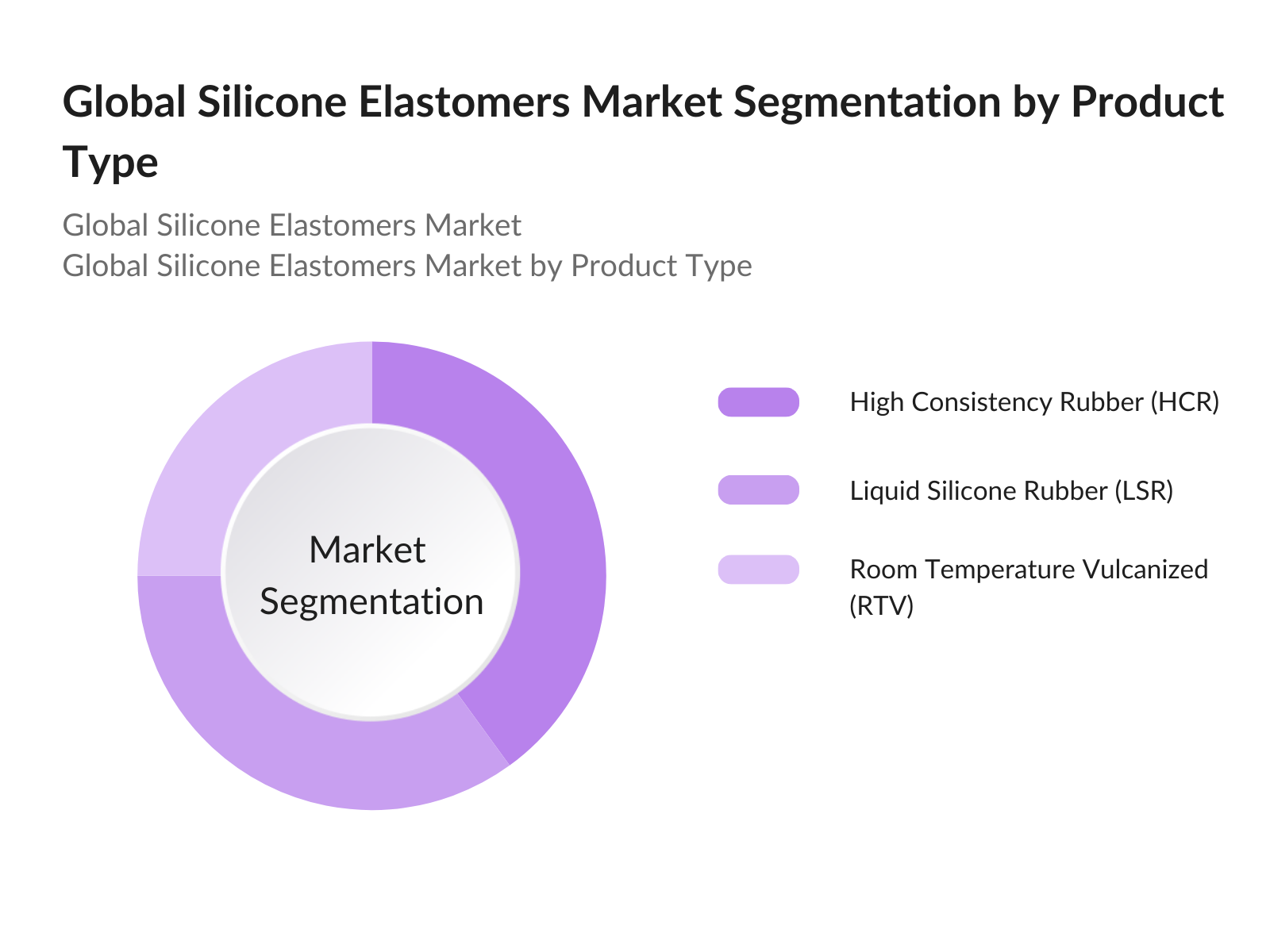 Global Silicone Elastomers Market Segmentation by Product Type

Global Silicone Elastomers Market
Global Silicone Elastomers Market by Product Type

Market Segmentation

High Consistency Rubber (HCR)

Liquid Silicone Rubber (LSR)

Room Temperature Vulcanized (RTV)